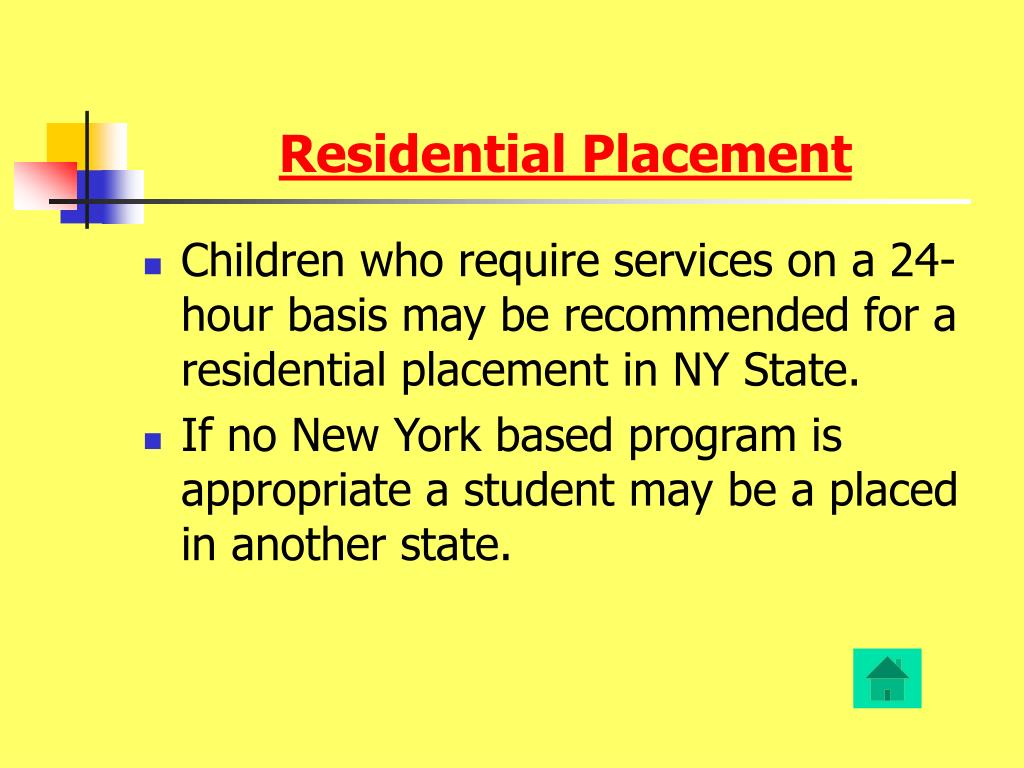 Residential Placement

Children who require services on a 24-hour basis may be recommended for a residential placement in NY State.

If no New York based program is appropriate a student may be a placed in another state.